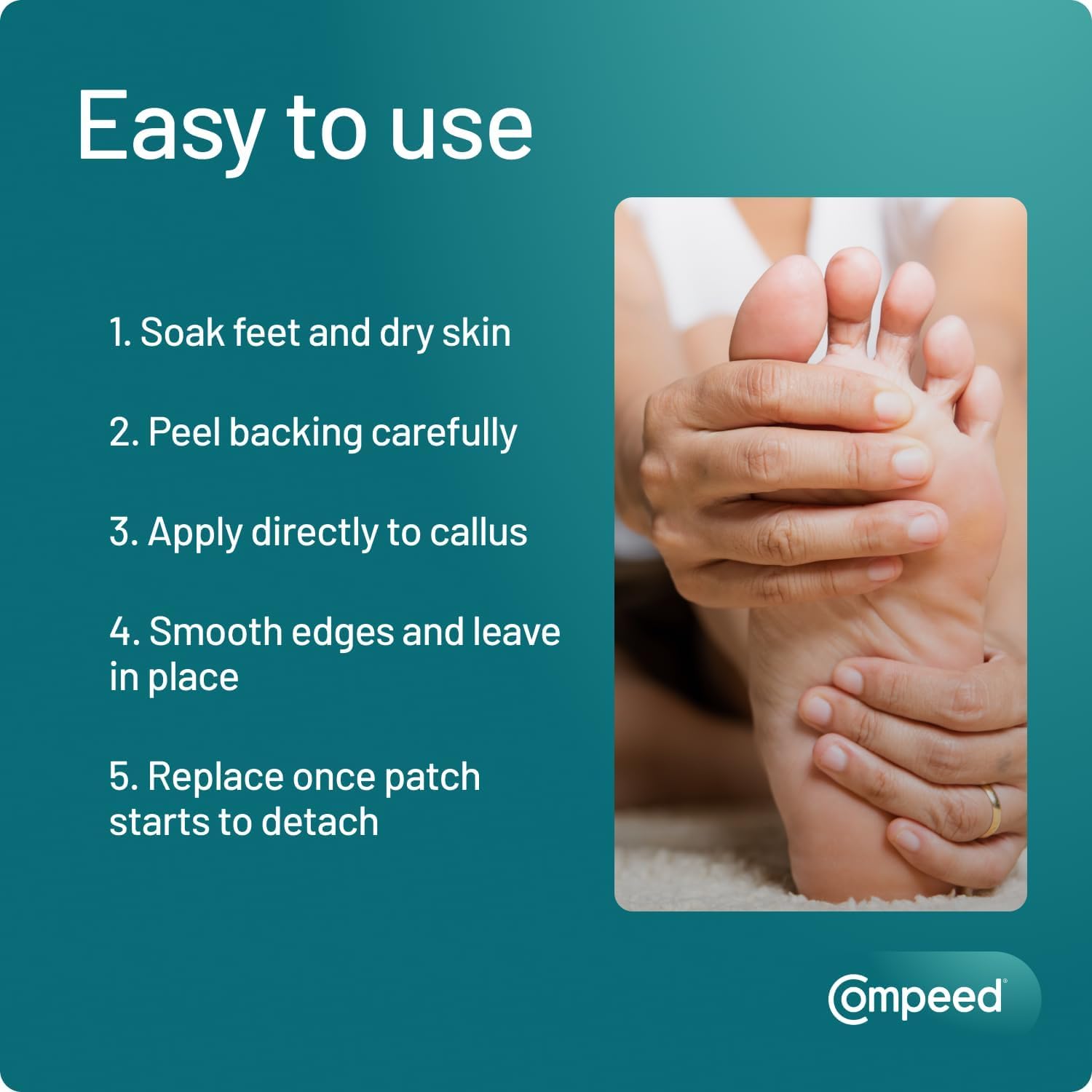 Easy to use

1. Soak feet and dry skin

2. Peel backing carefully

3. Apply directly to callus

4. Smooth edges and leave in place

5. Replace once patch starts to detach

Compeed®